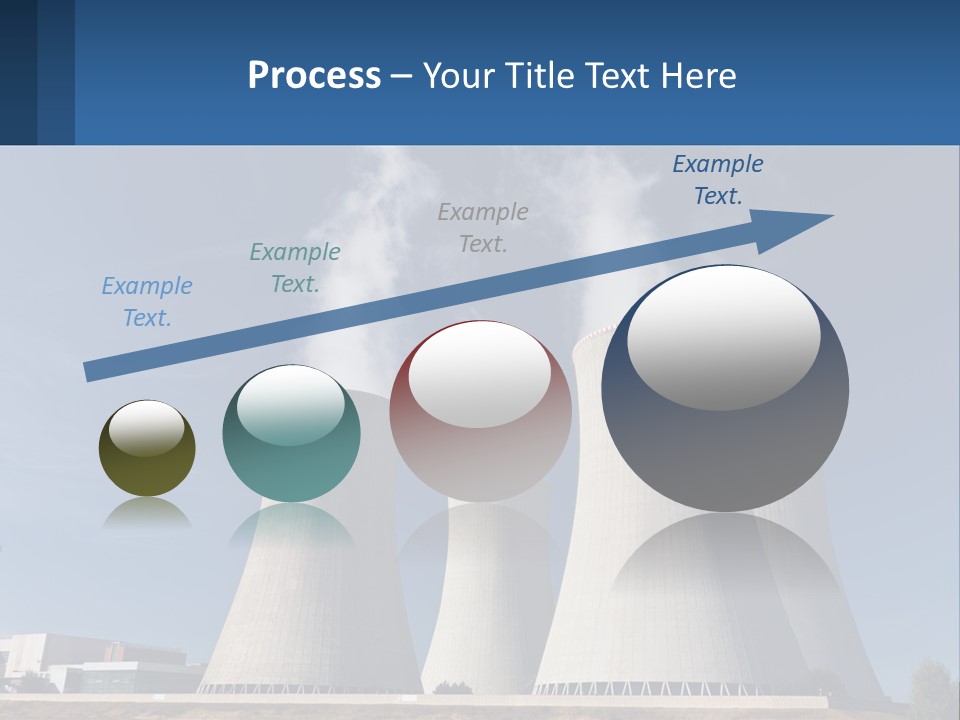 Process – Your Title Text Here

Example Text.

Example Text.

Example Text.

Example Text.